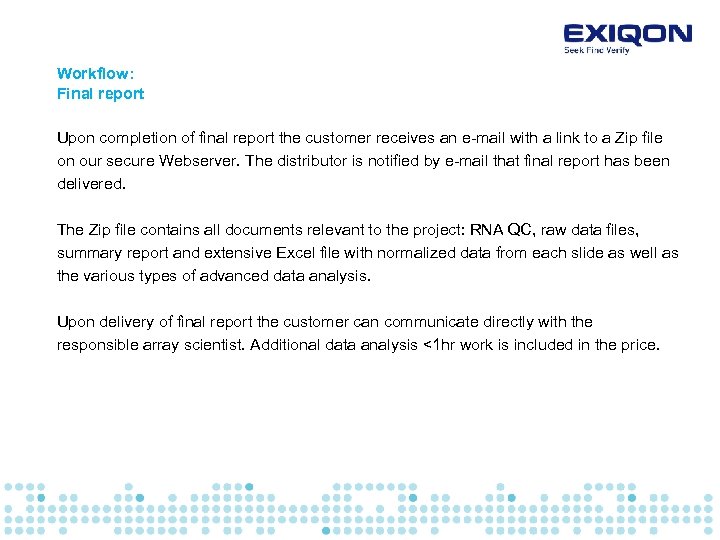 EXIQON
Seek Find Verify

Workflow:
Final report

Upon completion of final report the customer receives an e-mail with a link to a Zip file on our secure Webserver. The distributor is notified by e-mail that final report has been delivered.

The Zip file contains all documents relevant to the project: RNA QC, raw data files, summary report and extensive Excel file with normalized data from each slide as well as the various types of advanced data analysis.

Upon delivery of final report the customer can communicate directly with the responsible array scientist. Additional data analysis <1hr work is included in the price.